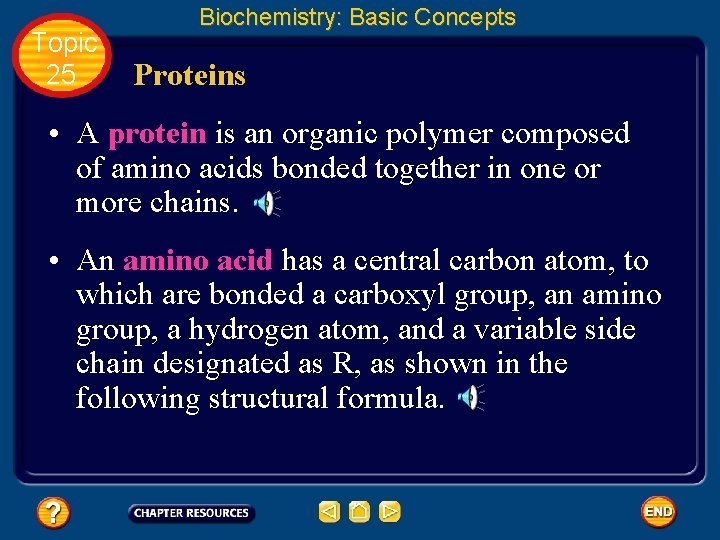 Biochemistry: Basic Concepts

Topic 25

Proteins

• A protein is an organic polymer composed of amino acids bonded together in one or more chains.

• An amino acid has a central carbon atom, to which are bonded a carboxyl group, an amino group, a hydrogen atom, and a variable side chain designated as R, as shown in the following structural formula.

?

CHAPTER RESOURCES

END